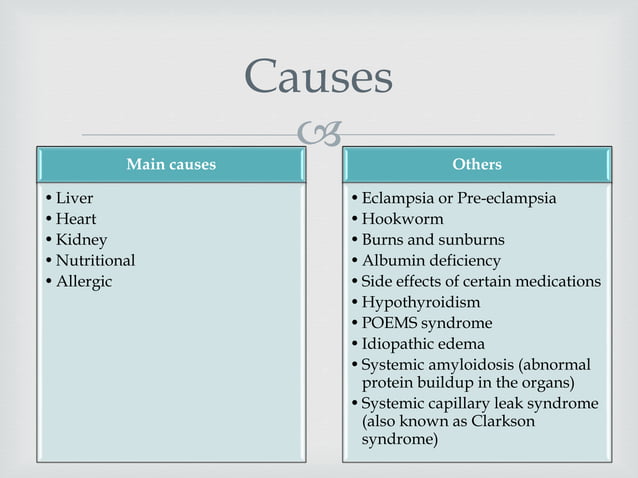 Causes

Main causes

• Liver
• Heart
• Kidney
• Nutritional
• Allergic

Others

• Eclampsia or Pre-eclampsia
• Hookworm
• Burns and sunburns
• Albumin deficiency
• Side effects of certain medications
• Hypothyroidism
• POEMS syndrome
• Idiopathic edema
• Systemic amyloidosis (abnormal protein buildup in the organs)
• Systemic capillary leak syndrome (also known as Clarkson syndrome)